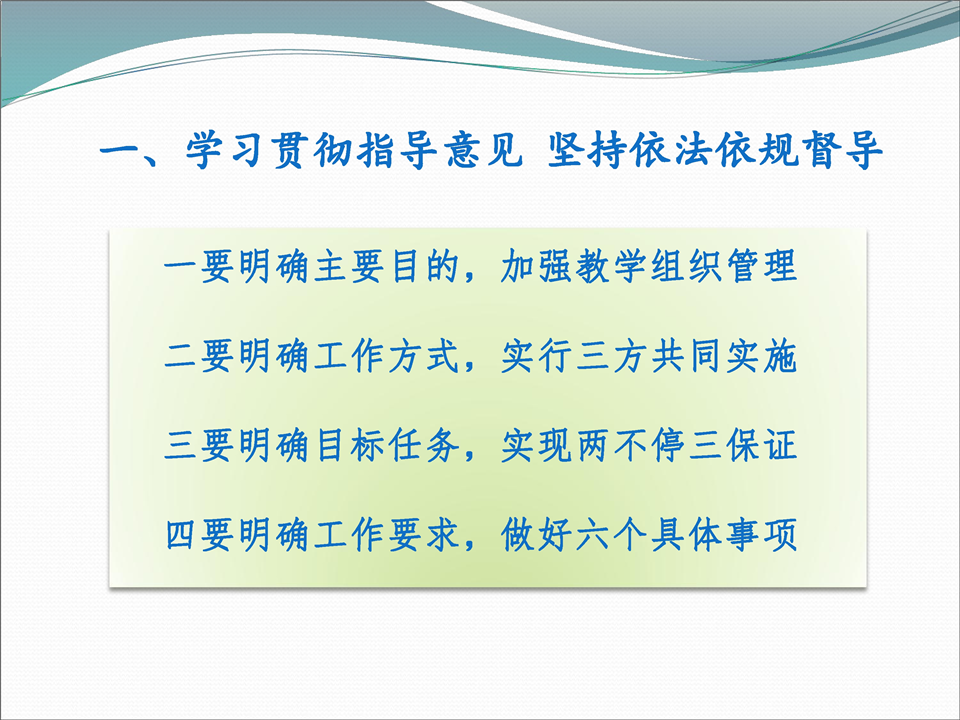 一、学习贯彻指导意见 坚持依法依规督导

一要明确主要目的，加强教学组织管理

二要明确工作方式，实行三方共同实施

三要明确目标任务，实现两不停三保证

四要明确工作要求，做好六个具体事项